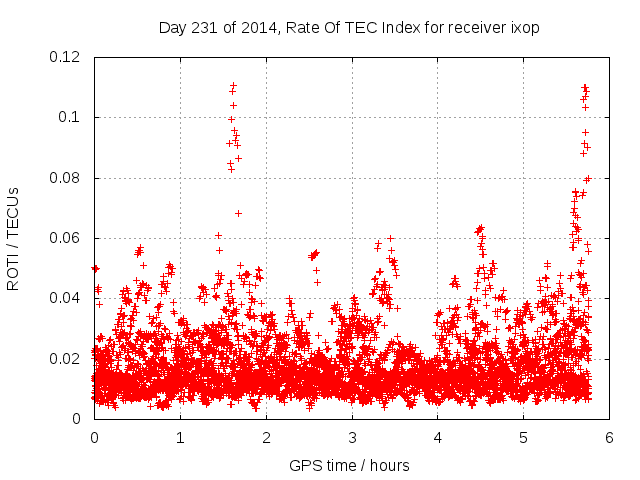 Day 231 of 2014, Rate Of TEC Index for receiver ixop

ROTI / TECUs

0.12
0.1
0.08
0.06
0.04
0.02
0

0
1
2
3
4
5
6

GPS time / hours